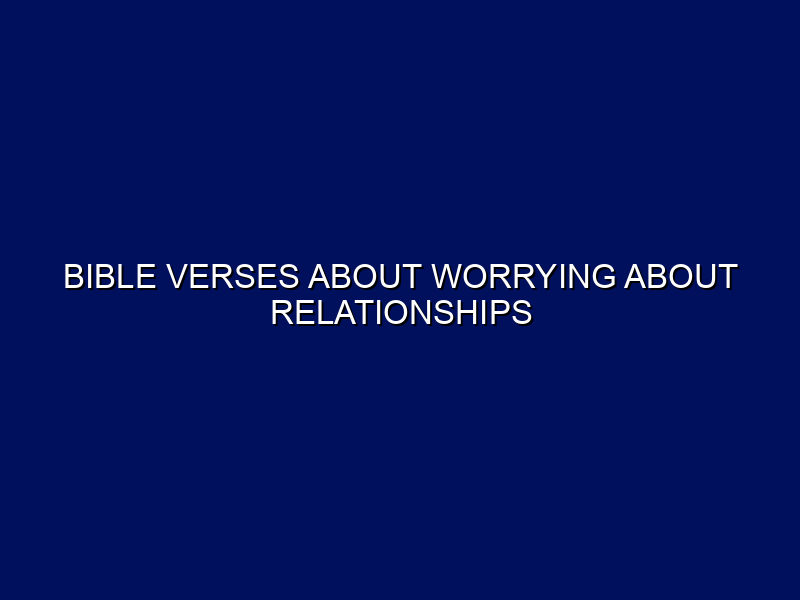 BIBLE VERSES ABOUT WORRYING ABOUT RELATIONSHIPS